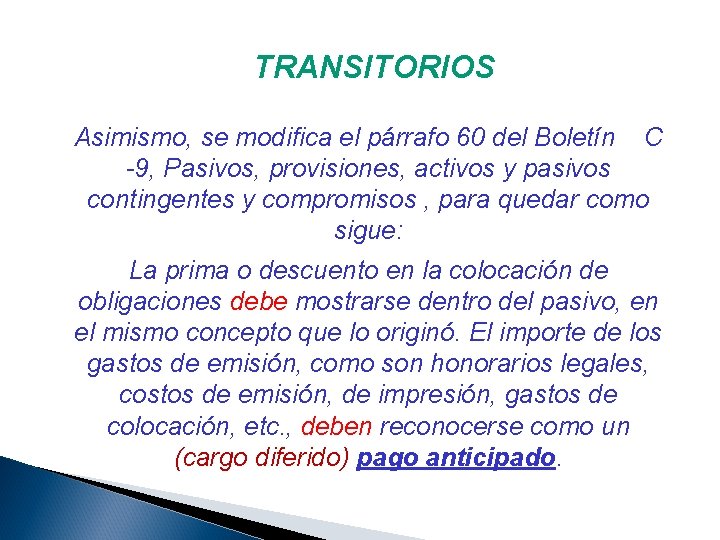 TRANSITORIOS

Asimismo, se modifica el párrafo 60 del Boletín C -9, Pasivos, provisiones, activos y pasivos contingentes y compromisos , para quedar como sigue:

La prima o descuento en la colocación de obligaciones debe mostrarse dentro del pasivo, en el mismo concepto que lo originó. El importe de los gastos de emisión, como son honorarios legales, costos de emisión, de impresión, gastos de colocación, etc., deben reconocerse como un (cargo diferido) pago anticipado.